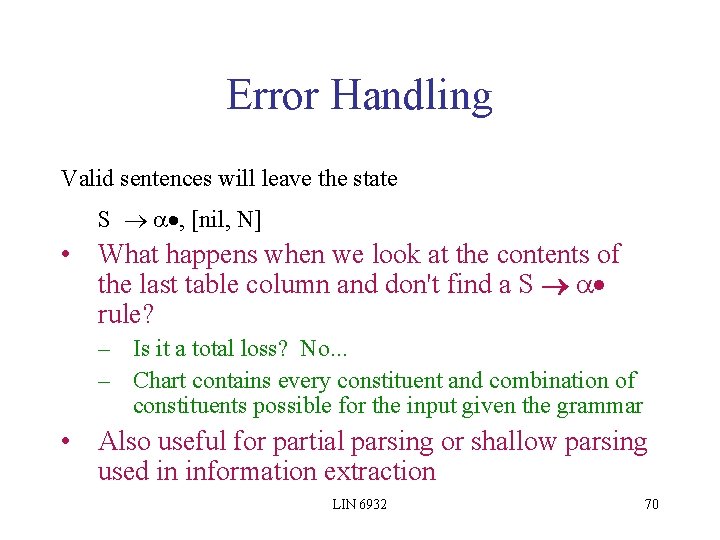 Error Handling

Valid sentences will leave the state

$S \rightarrow \alpha\bullet$, [nil, N]

• What happens when we look at the contents of the last table column and don't find a $S \rightarrow \alpha\bullet$ rule?

– Is it a total loss? No...

– Chart contains every constituent and combination of constituents possible for the input given the grammar

• Also useful for partial parsing or shallow parsing used in information extraction

LIN 6932

70